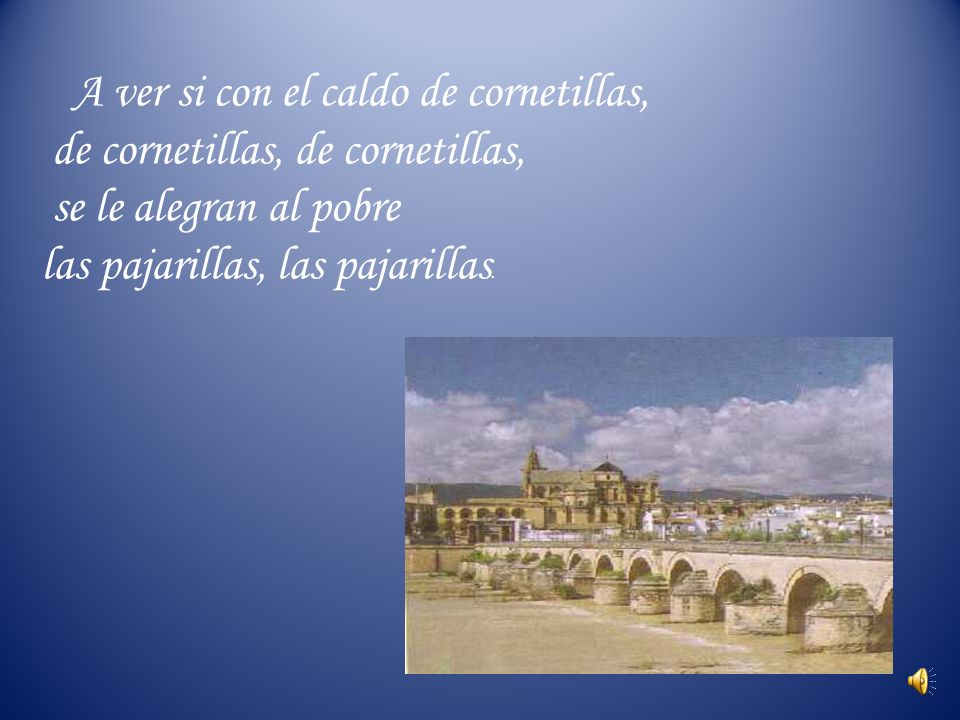 A ver si con el caldo de cornetillas,
de cornetillas, de cornetillas,
se le alegran al pobre
las pajarillas, las pajarillas.